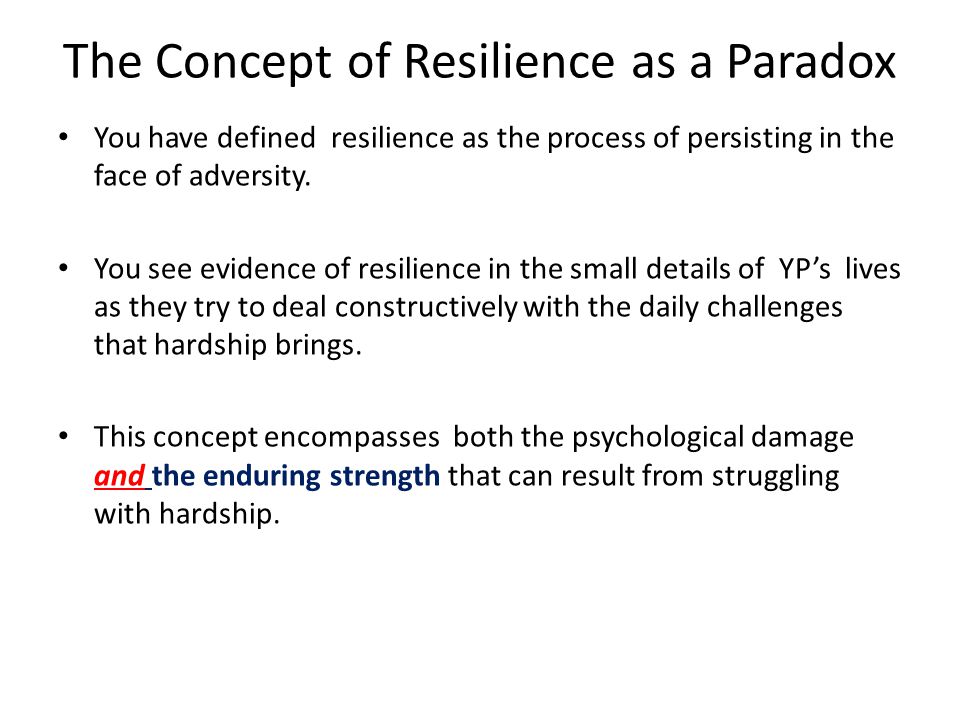 The Concept of Resilience as a Paradox

• You have defined resilience as the process of persisting in the face of adversity.

• You see evidence of resilience in the small details of YP's lives as they try to deal constructively with the daily challenges that hardship brings.

• This concept encompasses both the psychological damage and the enduring strength that can result from struggling with hardship.